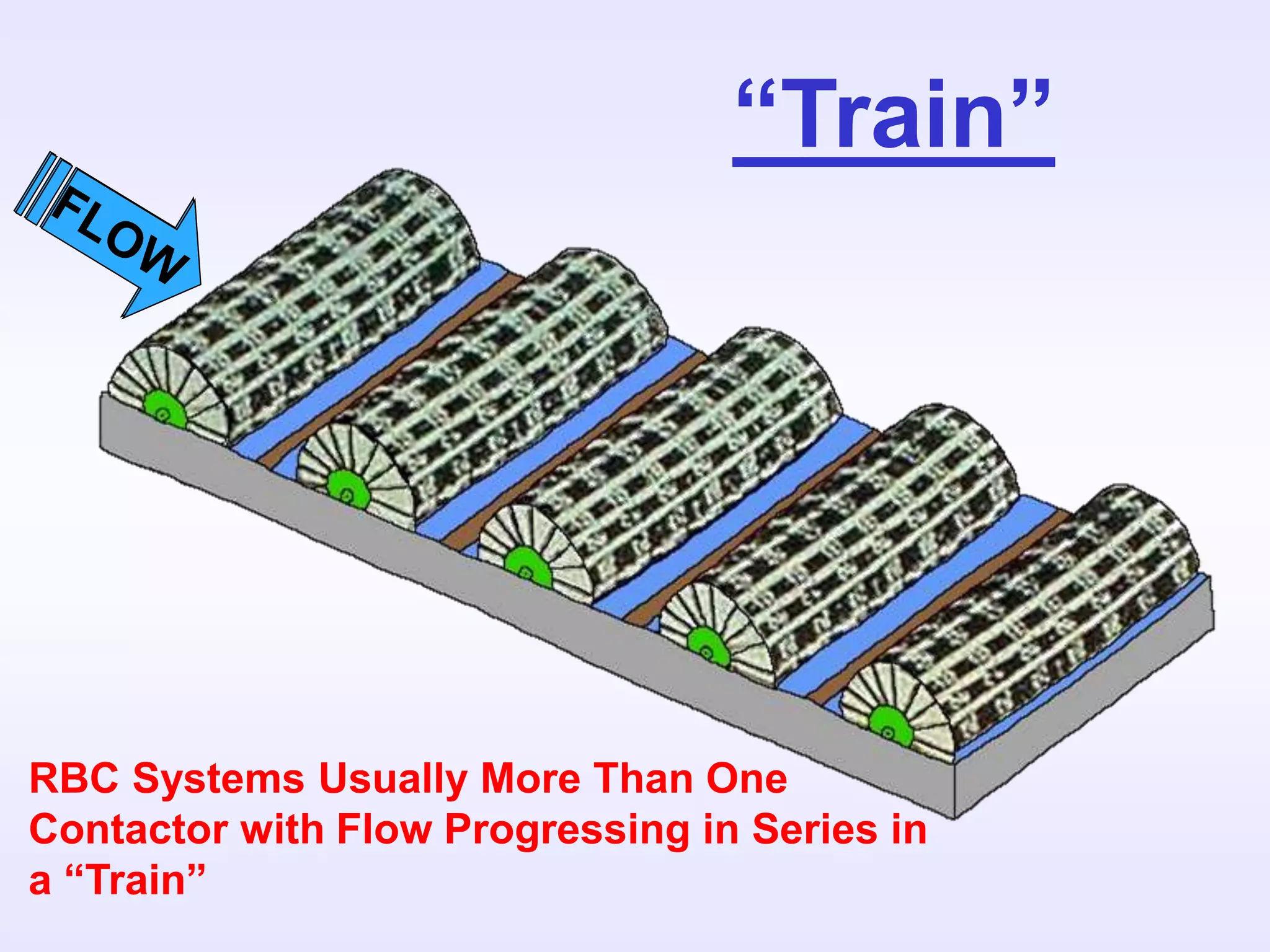 “Train”

FLOW

RBC Systems Usually More Than One Contactor with Flow Progressing in Series in a “Train”